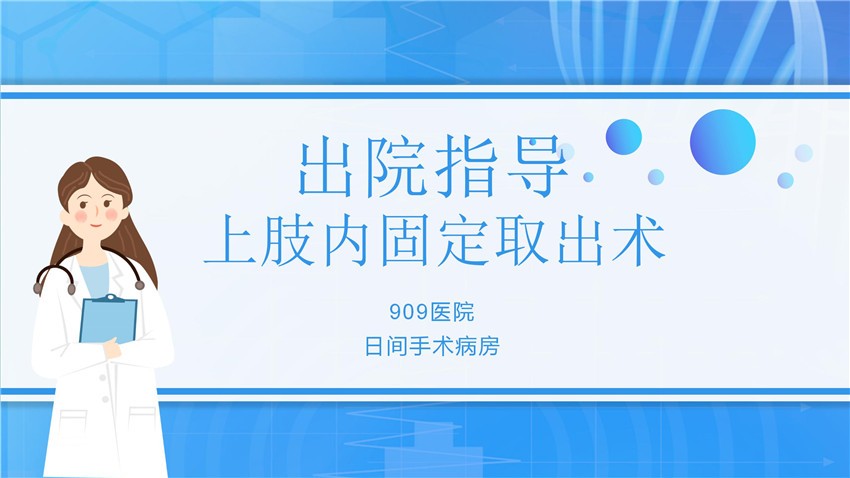 出院指导
上肢内固定取出术

909医院
日间手术病房